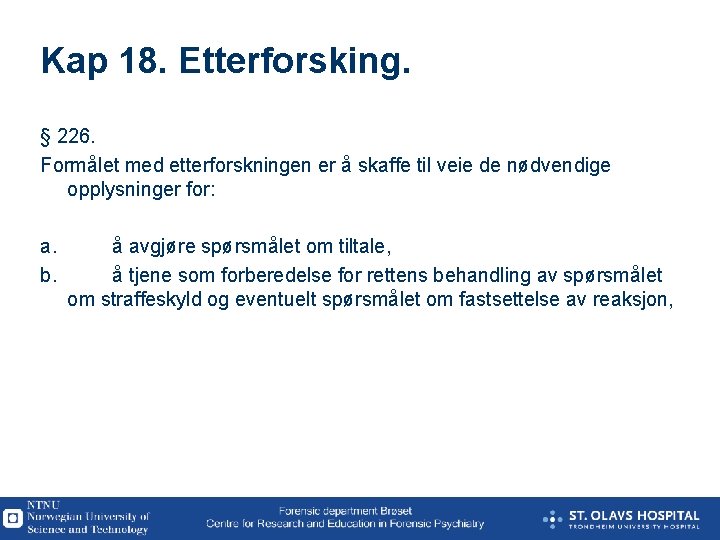 Kap 18. Etterforsking.

§ 226.
Formålet med etterforskningen er å skaffe til veie de nødvendige opplysninger for:

a. å avgjøre spørsmålet om tiltale,
b. å tjene som forberedelse for rettens behandling av spørsmålet om straffeskyld og eventuelt spørsmålet om fastsettelse av reaksjon,

NTNU
Norwegian University of Science and Technology

Forensic department Brøset
Centre for Research and Education in Forensic Psychiatry

ST. OLAVS HOSPITAL
TRONDHEIM UNIVERSITY HOSPITAL